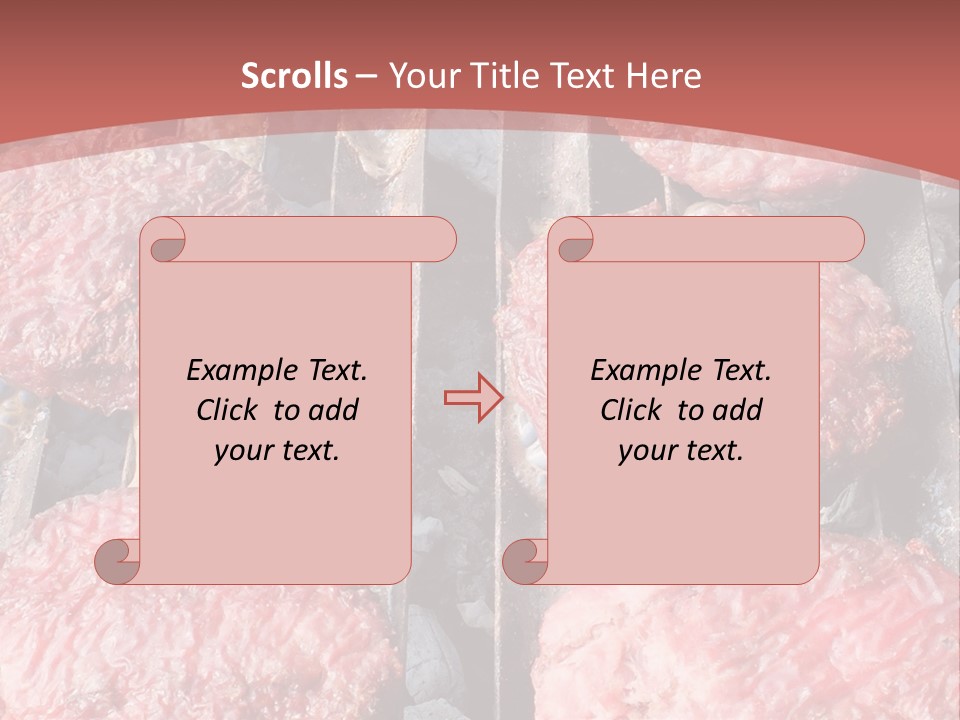 Scrolls – Your Title Text Here

Example Text. Click to add your text.

Example Text. Click to add your text.